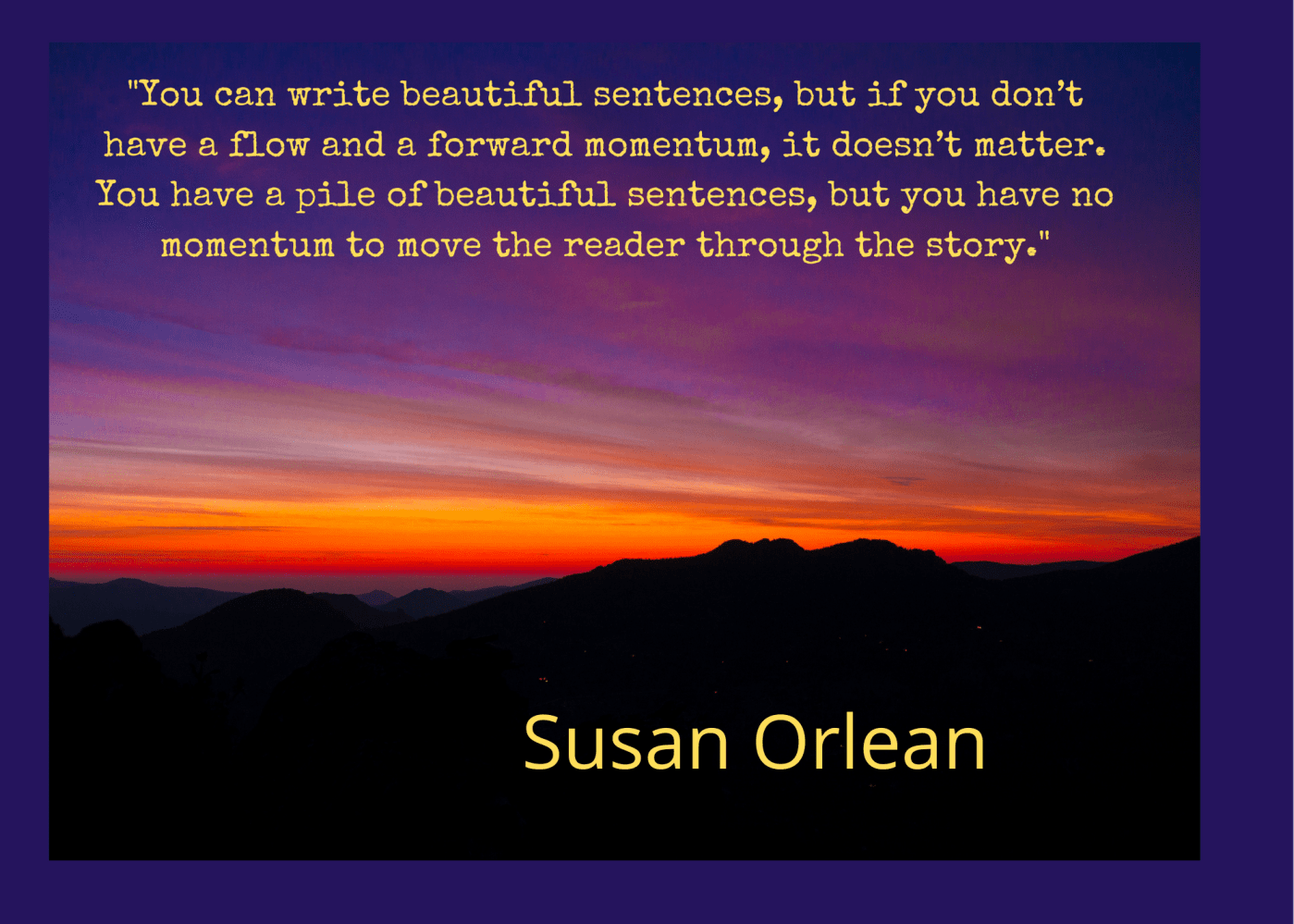 "You can write beautiful sentences, but if you don't have a flow and a forward momentum, it doesn't matter. You have a pile of beautiful sentences, but you have no momentum to move the reader through the story."

Susan Orlean